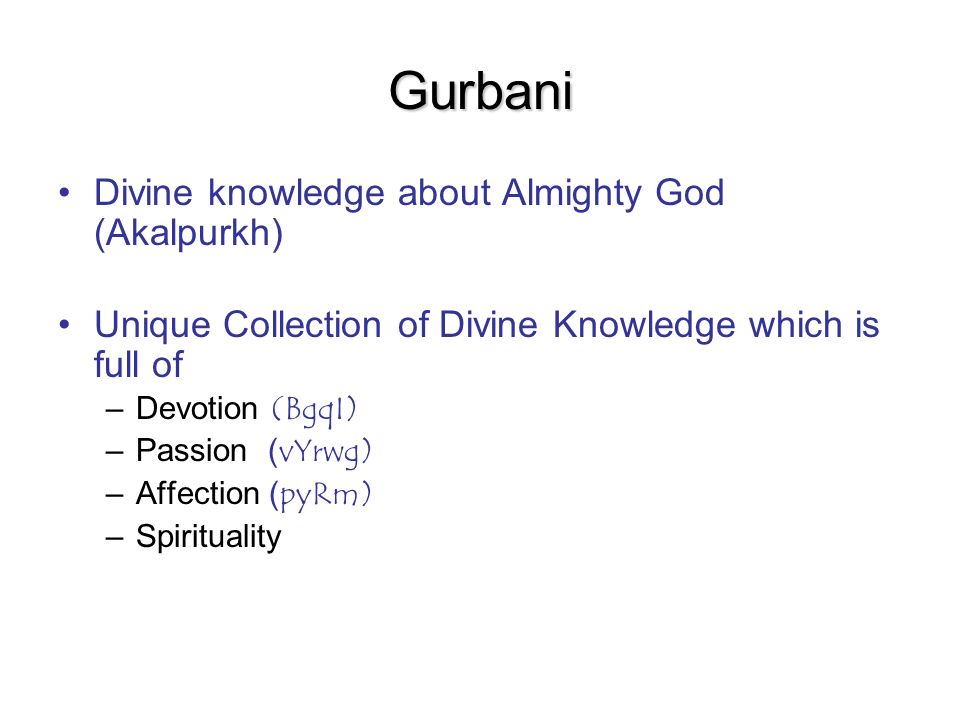 Gurbani

• Divine knowledge about Almighty God (Akalpurkh)

• Unique Collection of Divine Knowledge which is full of
– Devotion (BgqI)
– Passion (vYrwg)
– Affection (pyRm)
– Spirituality